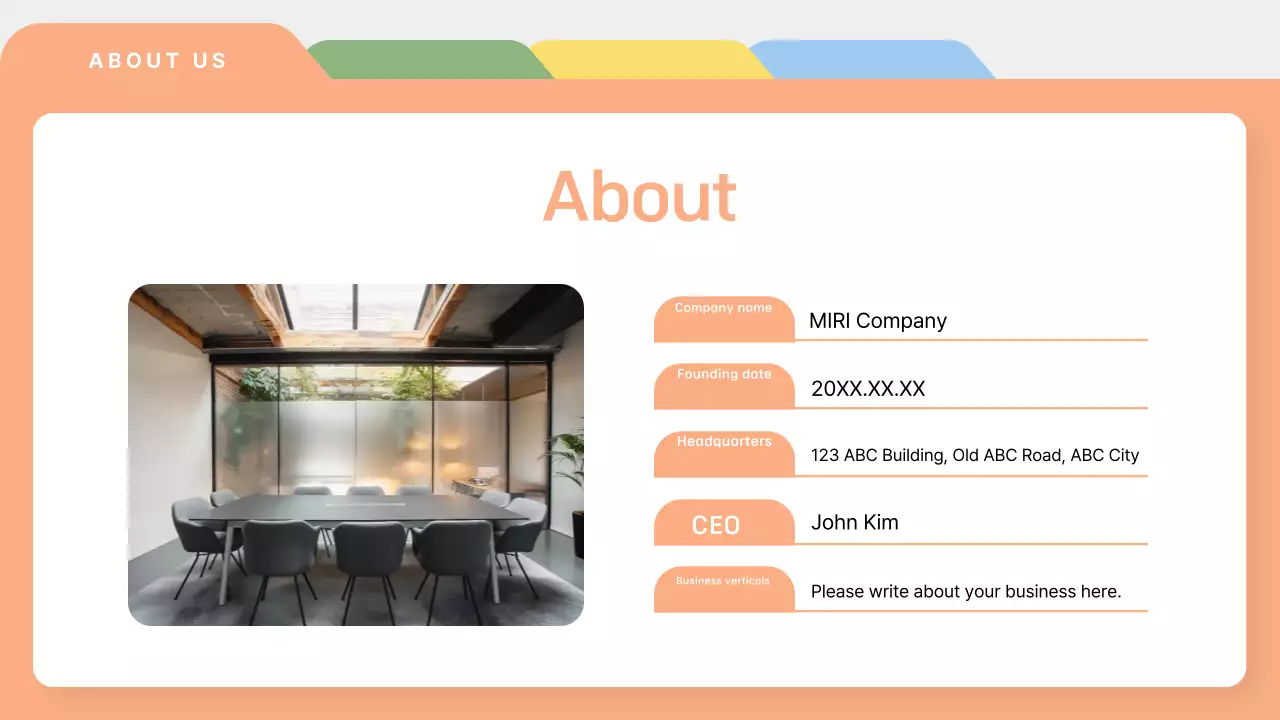 ABOUT US

About

Company name MIRI Company

Founding date 20XX.XX.XX

Headquarters 123 ABC Building, Old ABC Road, ABC City

CEO John Kim

Business verticals Please write about your business here.